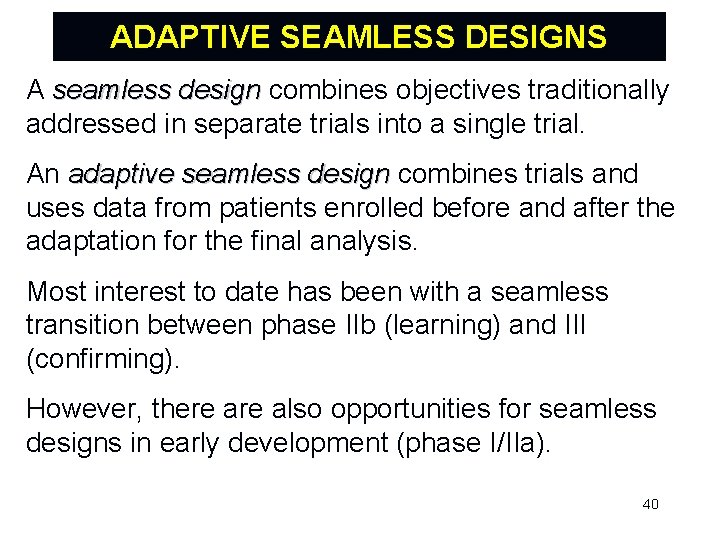 ADAPTIVE SEAMLESS DESIGNS

A seamless design combines objectives traditionally addressed in separate trials into a single trial.

An adaptive seamless design combines trials and uses data from patients enrolled before and after the adaptation for the final analysis.

Most interest to date has been with a seamless transition between phase IIb (learning) and III (confirming).

However, there are also opportunities for seamless designs in early development (phase I/IIa).

40